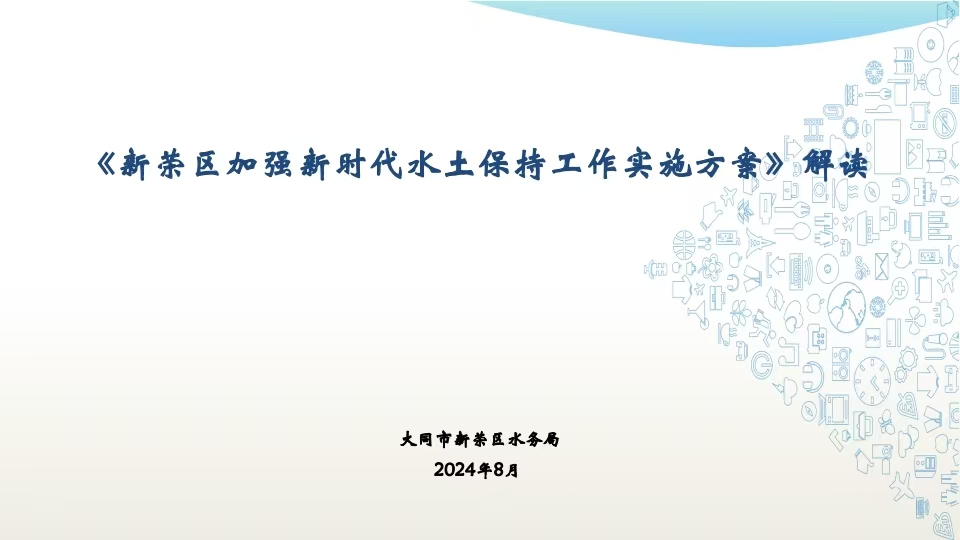 《新荣区加强新时代水土保持工作实施方案》解读

大同市新荣区水务局
2024年8月